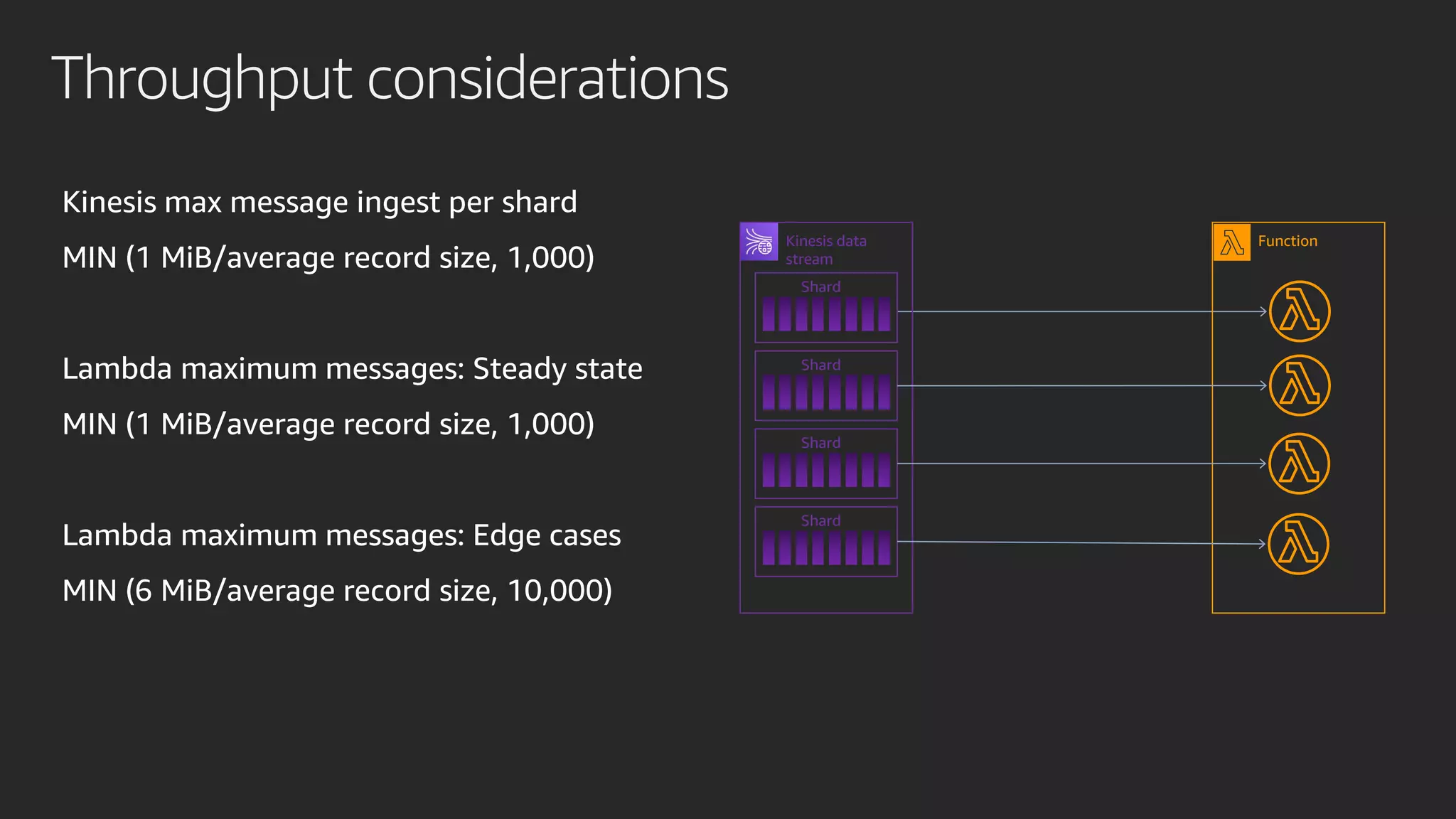 Throughput considerations

Kinesis max message ingest per shard

MIN (1 MiB/average record size, 1,000)

Lambda maximum messages: Steady state

MIN (1 MiB/average record size, 1,000)

Lambda maximum messages: Edge cases

MIN (6 MiB/average record size, 10,000)

Kinesis data stream

Shard

Shard

Shard

Shard

Function